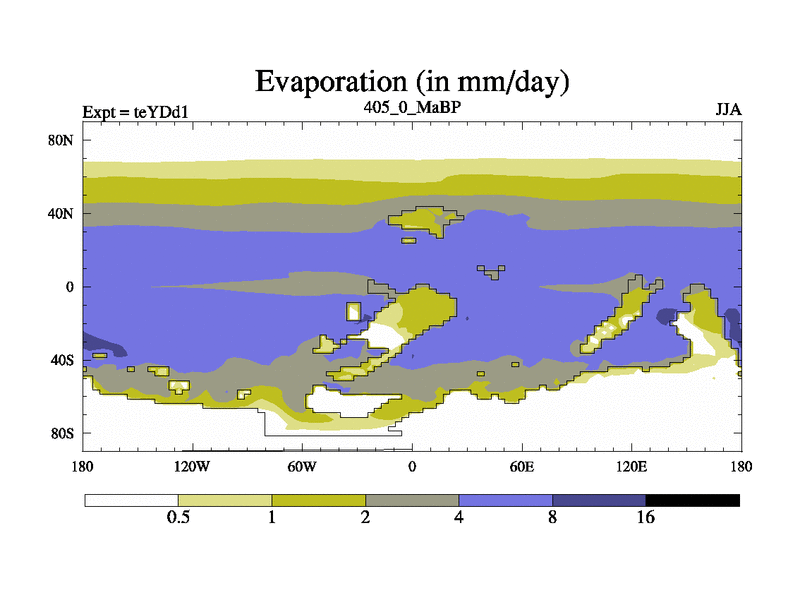 Evaporation (in mm/day)

Expt = teYDd1

405_0_MaBP

JJA

80N

40N

0

40S

80S

180

120W

60W

0

60E

120E

180

0.5

1

2

4

8

16